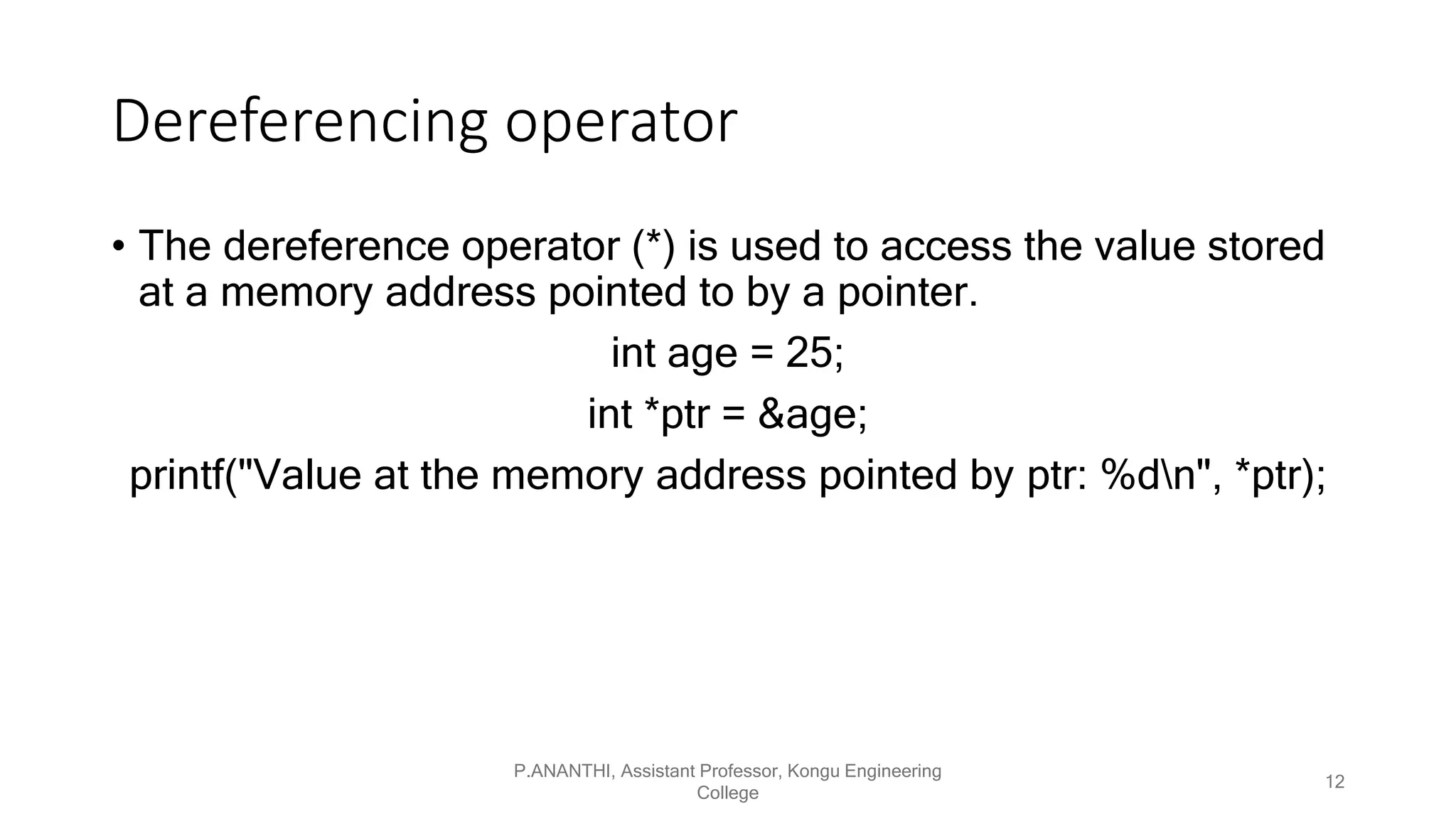 Dereferencing operator

• The dereference operator (*) is used to access the value stored at a memory address pointed to by a pointer.

int age = 25;

int *ptr = &age;

printf("Value at the memory address pointed by ptr: %d\n", *ptr);

P.ANANTHI, Assistant Professor, Kongu Engineering College

12